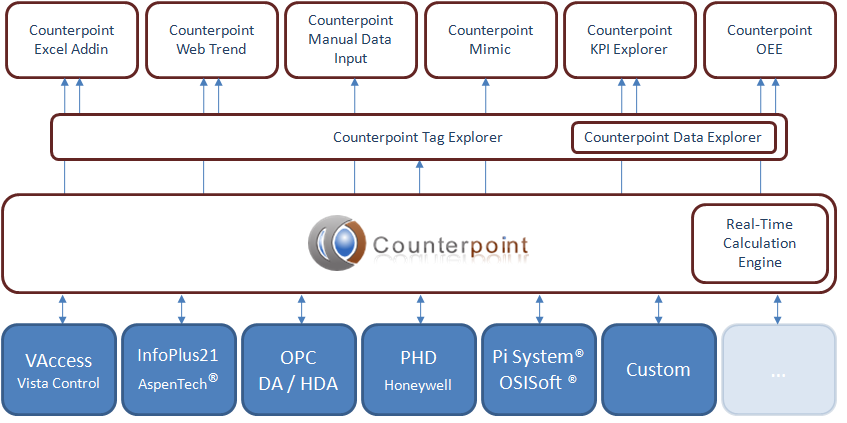 Counterpoint Excel Addin

Counterpoint Web Trend

Counterpoint Manual Data Input

Counterpoint Mimic

Counterpoint KPI Explorer

Counterpoint OEE

Counterpoint Tag Explorer

Counterpoint Data Explorer

Counterpoint

Real-Time Calculation Engine

VAccess
Vista Control

InfoPlus21
AspenTech®

OPC
DA / HDA

PHD
Honeywell

Pi System®
OSISoft ®

Custom

...